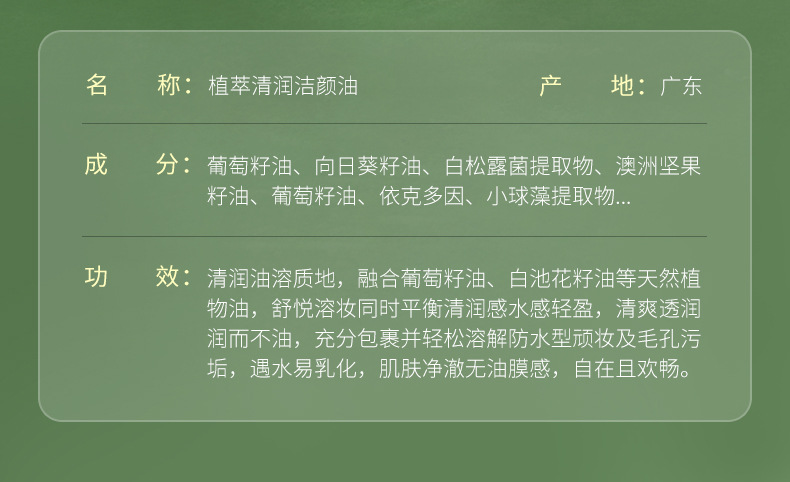 名　　称：植萃清润洁颜油　　产　　地：广东

成　　分：葡萄籽油、向日葵籽油、白松露菌提取物、澳洲坚果籽油、葡萄籽油、依克多因、小球藻提取物...

功　　效：清润油溶质地，融合葡萄籽油、白池花籽油等天然植物油，舒悦溶妆同时平衡清润感水感轻盈，清爽透润润而不油，充分包裹并轻松溶解防水型顽妆及毛孔污垢，遇水易乳化，肌肤净澈无油膜感，自在且欢畅。